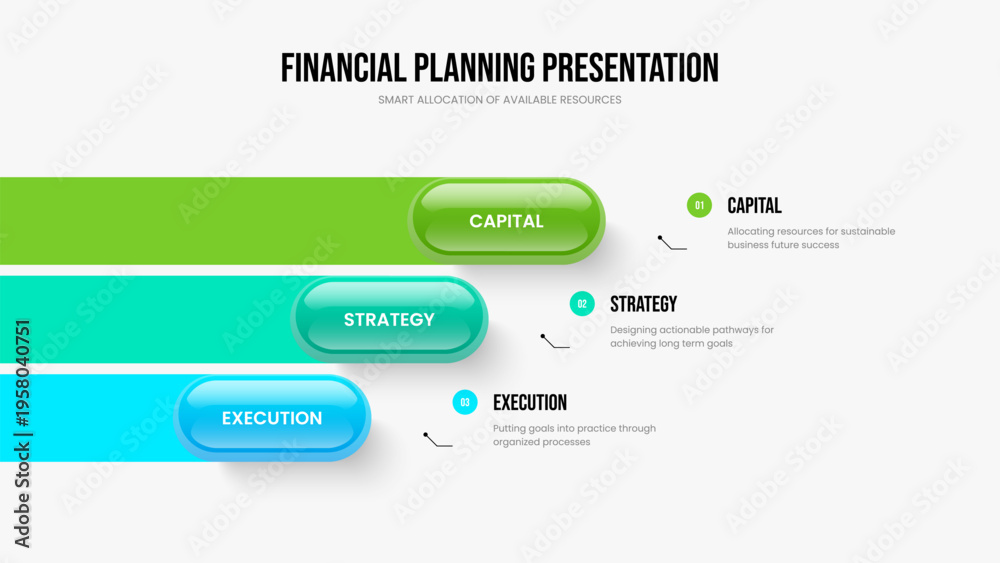 FINANCIAL PLANNING PRESENTATION
SMART ALLOCATION OF AVAILABLE RESOURCES

CAPITAL

STRATEGY

EXECUTION

01 CAPITAL
Allocating resources for sustainable business future success

02 STRATEGY
Designing actionable pathways for achieving long term goals

03 EXECUTION
Putting goals into practice through organized processes

Adobe Stock | #1958040751